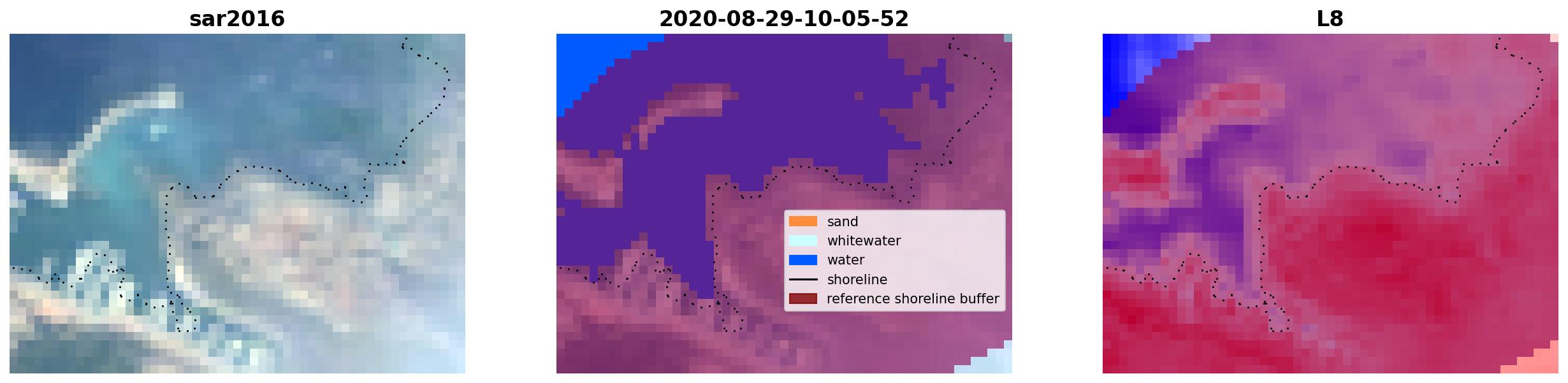 sar2016

2020-08-29-10-05-52

sand
whitewater
water
shoreline
reference shoreline buffer

L8